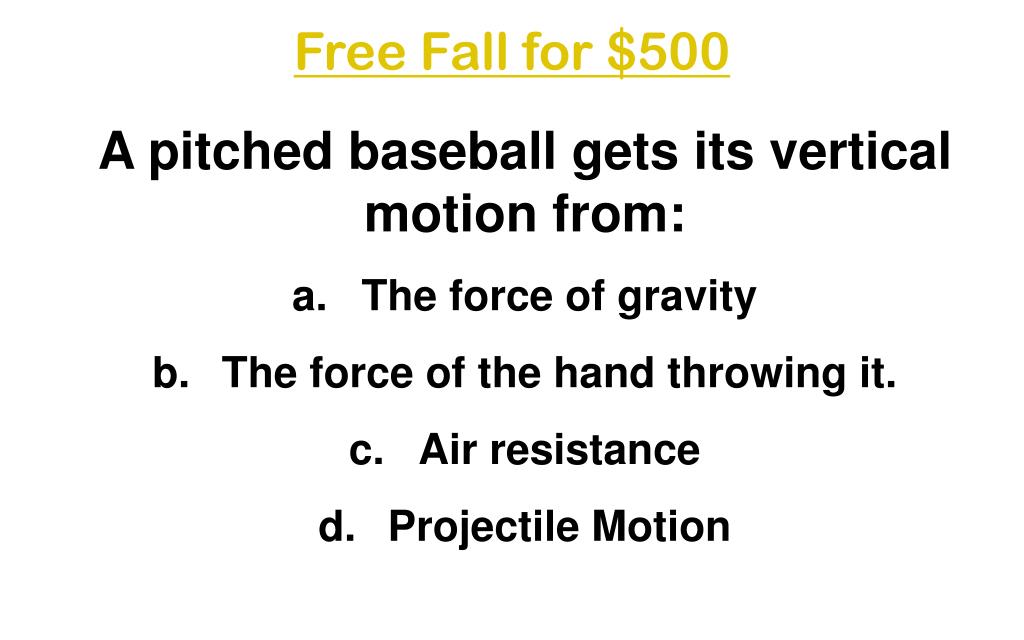 Free Fall for \$500

A pitched baseball gets its vertical motion from:

a. The force of gravity

b. The force of the hand throwing it.

c. Air resistance

d. Projectile Motion